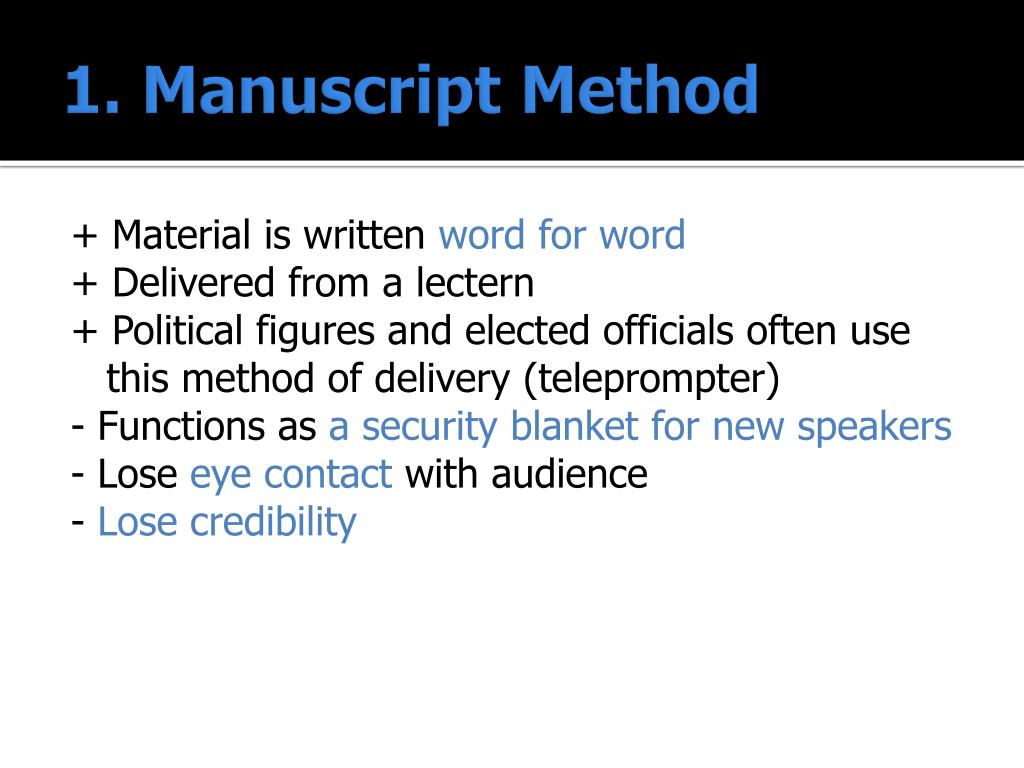 1. Manuscript Method

+ Material is written word for word
+ Delivered from a lectern
+ Political figures and elected officials often use this method of delivery (teleprompter)
- Functions as a security blanket for new speakers
- Lose eye contact with audience
- Lose credibility